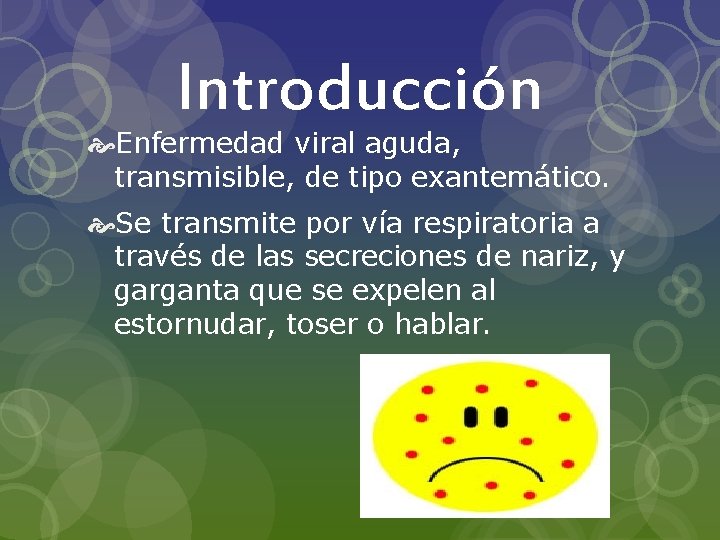 Introducción

Enfermedad viral aguda, transmisible, de tipo exantemático.

Se transmite por vía respiratoria a través de las secreciones de nariz, y garganta que se expelen al estornudar, toser o hablar.